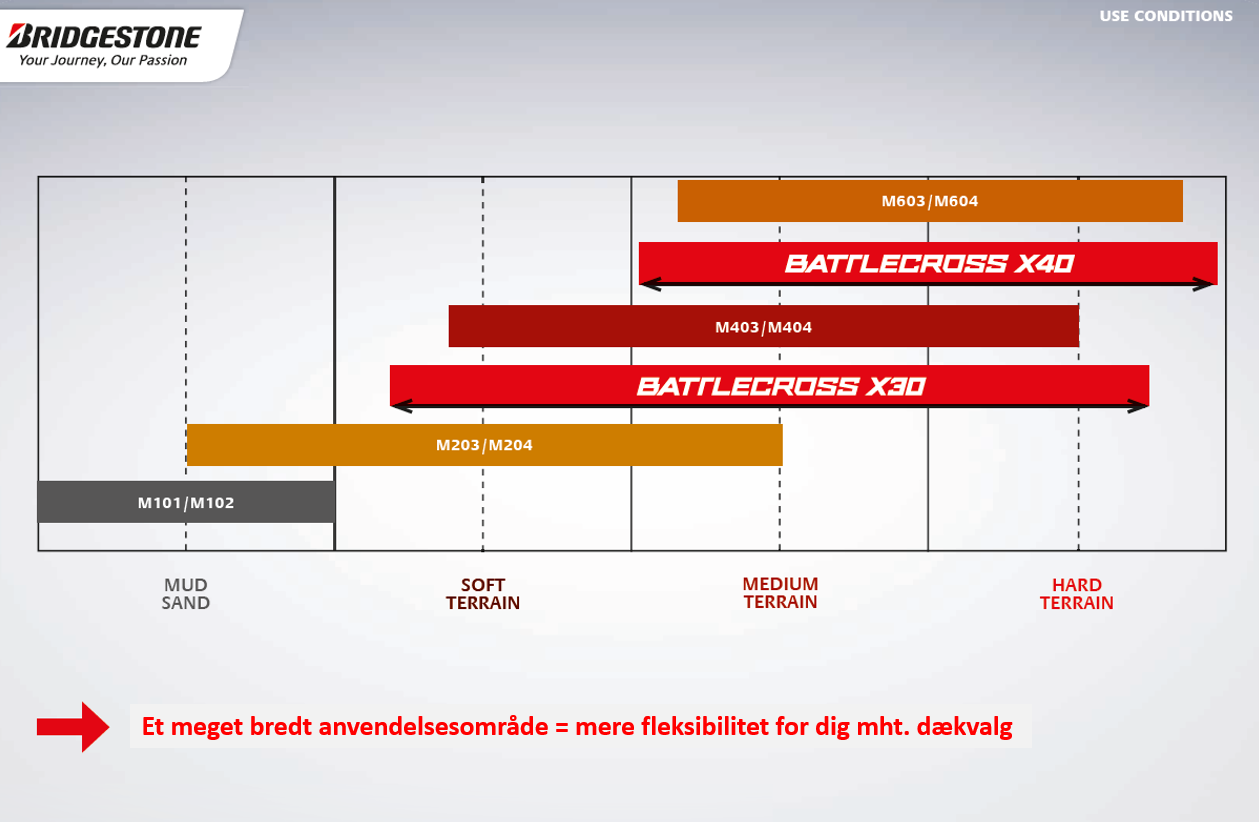 BRIDGESTONE
Your Journey, Our Passion

USE CONDITIONS

M603/M604

BATTLECROSS X40

M403/M404

BATTLECROSS X30

M203/M204

M101/M102

MUD
SAND

SOFT
TERRAIN

MEDIUM
TERRAIN

HARD
TERRAIN

Et meget bredt anvendelsesområde = mere fleksibilitet for dig mht. dækvalg